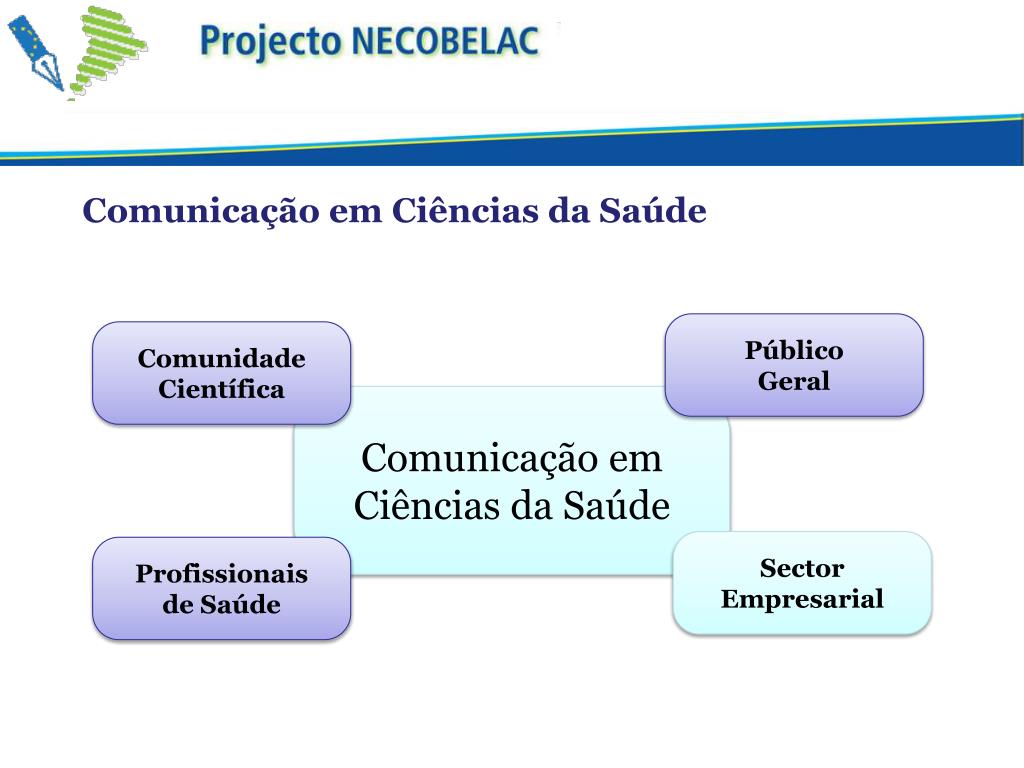 Projecto NECOBELAC

Comunicação em Ciências da Saúde

Comunidade Científica

Público Geral

Comunicação em Ciências da Saúde

Profissionais de Saúde

Sector Empresarial